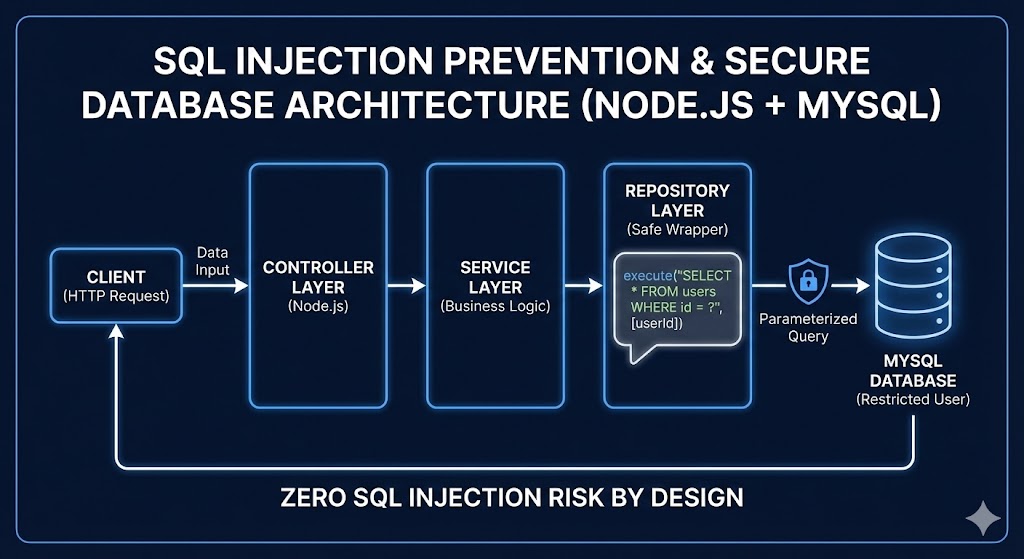 SQL INJECTION PREVENTION & SECURE DATABASE ARCHITECTURE (NODE.JS + MYSQL)

CLIENT
(HTTP Request)

Data Input

CONTROLLER LAYER
(Node.js)

SERVICE LAYER
(Business Logic)

REPOSITORY LAYER
(Safe Wrapper)

execute("SELECT * FROM users WHERE id = ?", [userId])

Parameterized Query

MYSQL DATABASE
(Restricted User)

ZERO SQL INJECTION RISK BY DESIGN